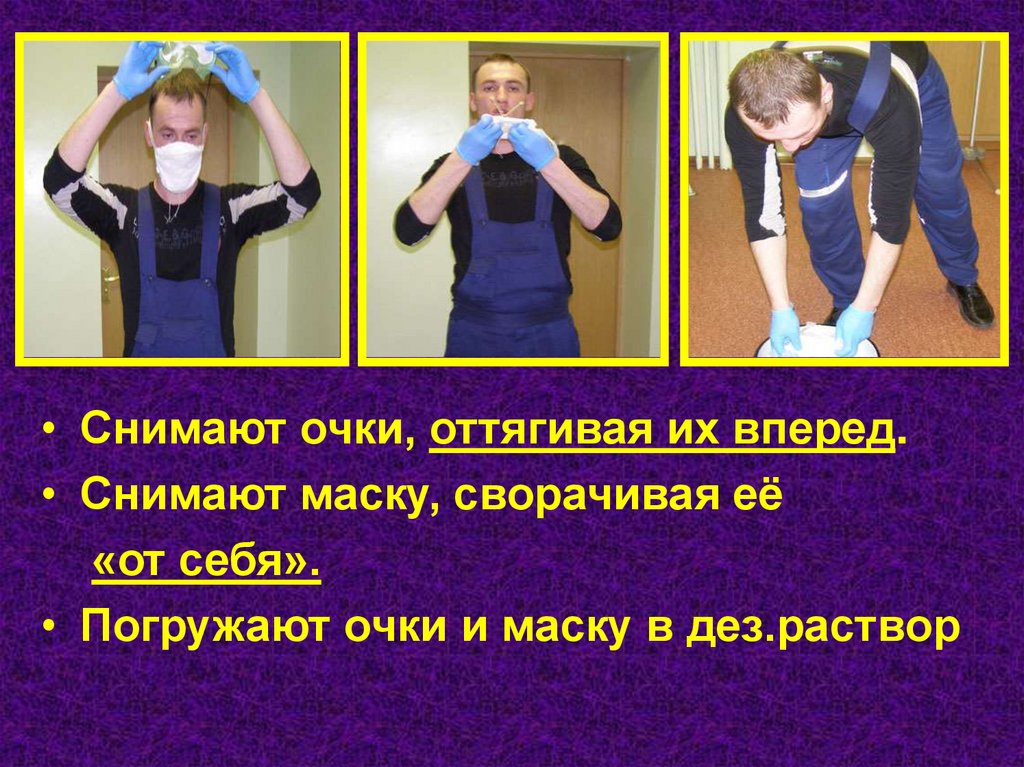 • Снимают очки, оттягивая их вперед.
• Снимают маску, сворачивая её «от себя».
• Погружают очки и маску в дез.раствор